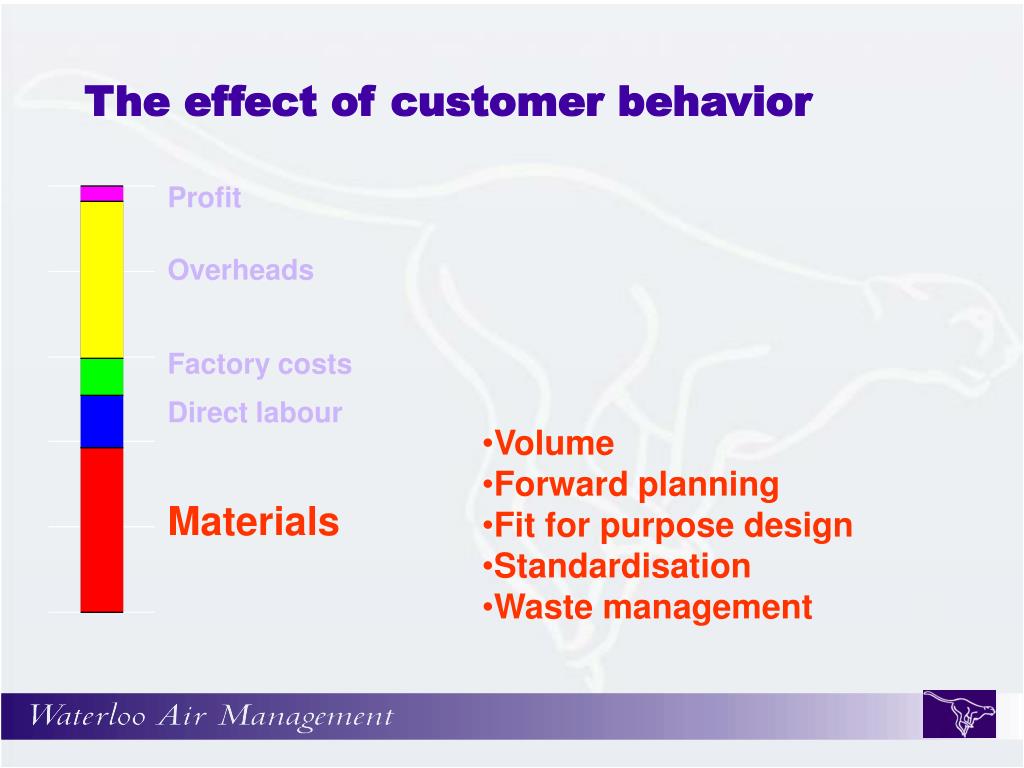 The effect of customer behavior

Profit

Overheads

Factory costs

Direct labour

Materials

•Volume
•Forward planning
•Fit for purpose design
•Standardisation
•Waste management

Waterloo Air Management